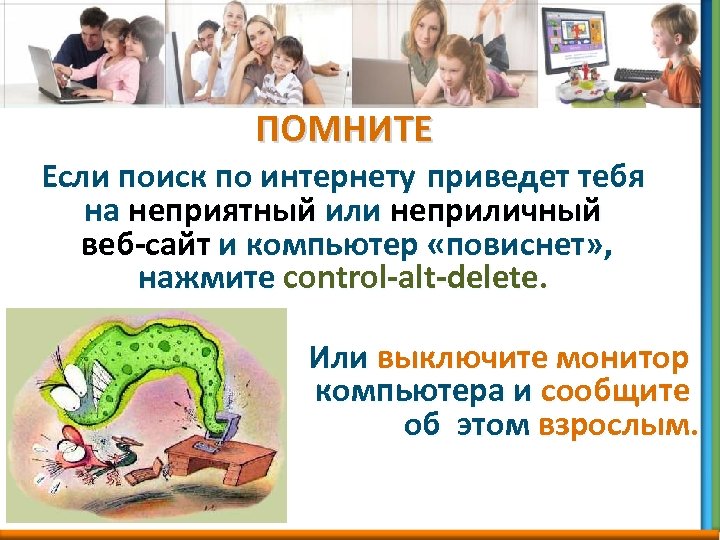 ПОМНИТЕ

Если поиск по интернету приведет тебя на неприятный или неприличный веб-сайт и компьютер «повиснет», нажмите control-alt-delete.

Или выключите монитор компьютера и сообщите об этом взрослым.